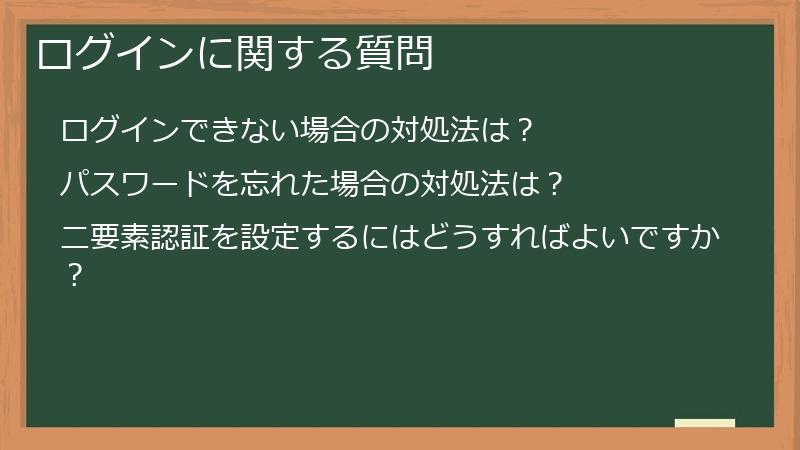 ログインに関する質問

ログインできない場合の対処法は？

パスワードを忘れた場合の対処法は？

二要素認証を設定するにはどうすればよいですか？